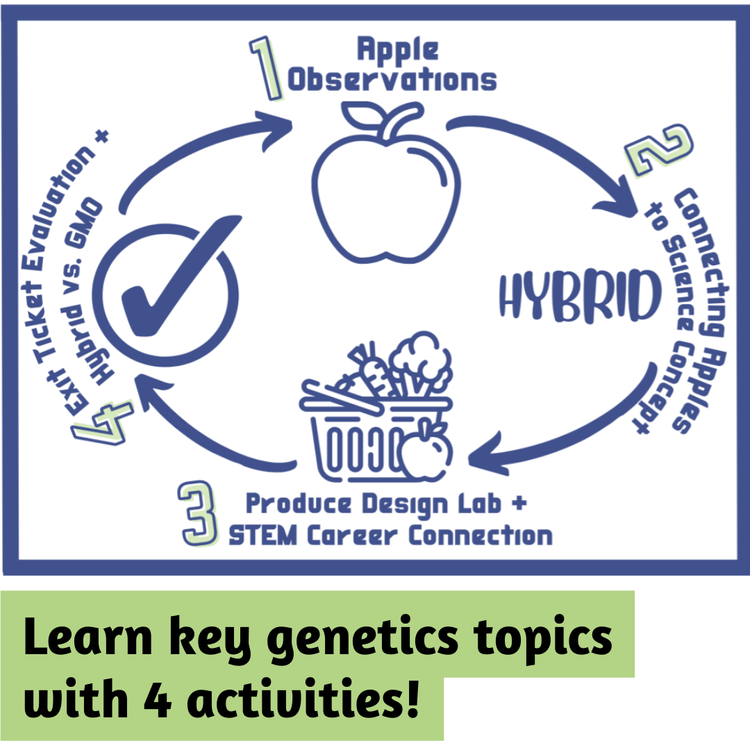 1 Apple Observations

2 Connecting Apples to Science Concept

HYBRID

3 Produce Design Lab + STEM Career Connection

4 Exit Ticket Evaluation + Hybrid vs. GMO

Learn key genetics topics with 4 activities!